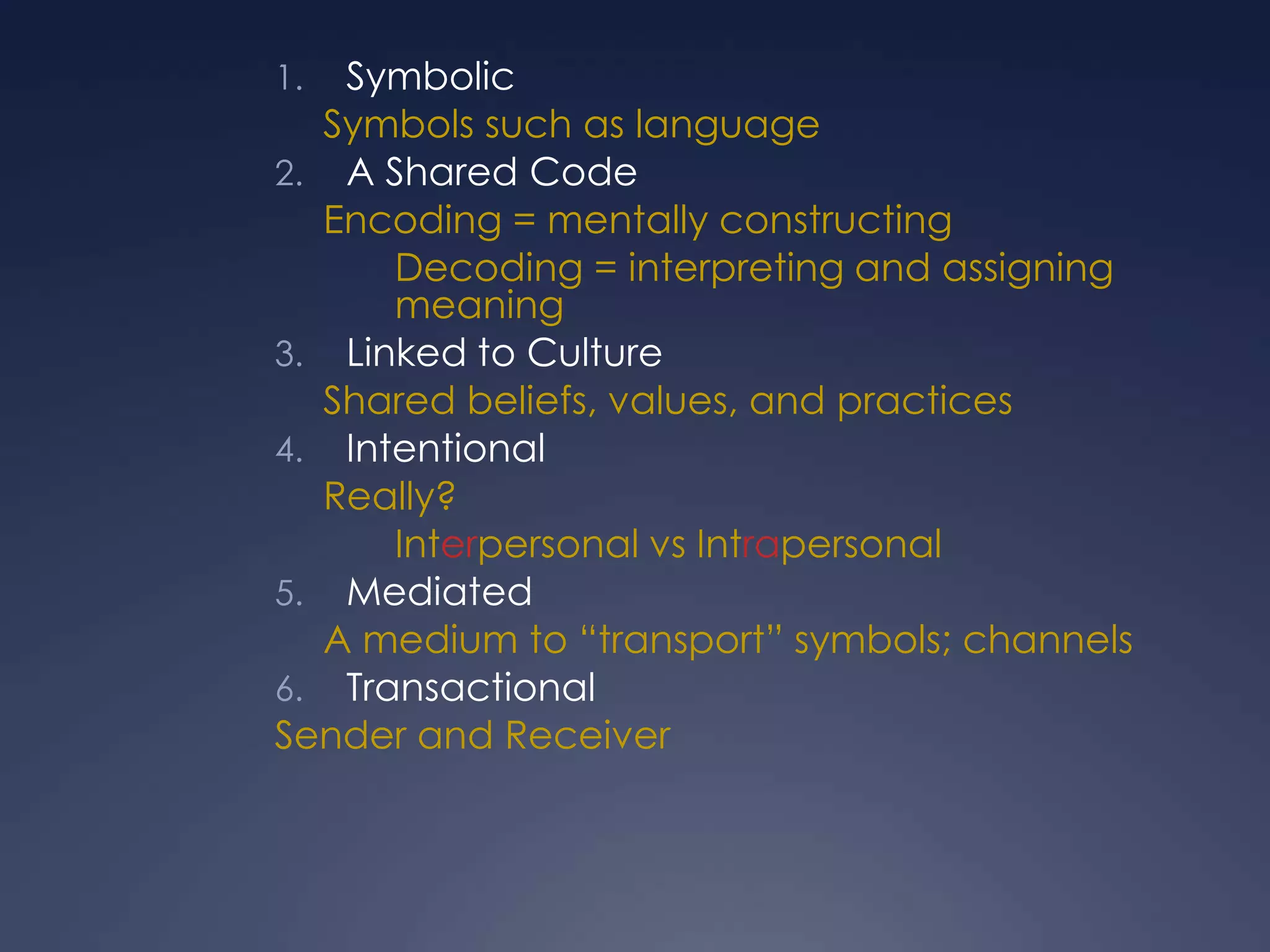 1. Symbolic

Symbols such as language

2. A Shared Code

Encoding = mentally constructing

Decoding = interpreting and assigning meaning

3. Linked to Culture

Shared beliefs, values, and practices

4. Intentional

Really?

Interpersonal vs Intrapersonal

5. Mediated

A medium to “transport” symbols; channels

6. Transactional

Sender and Receiver